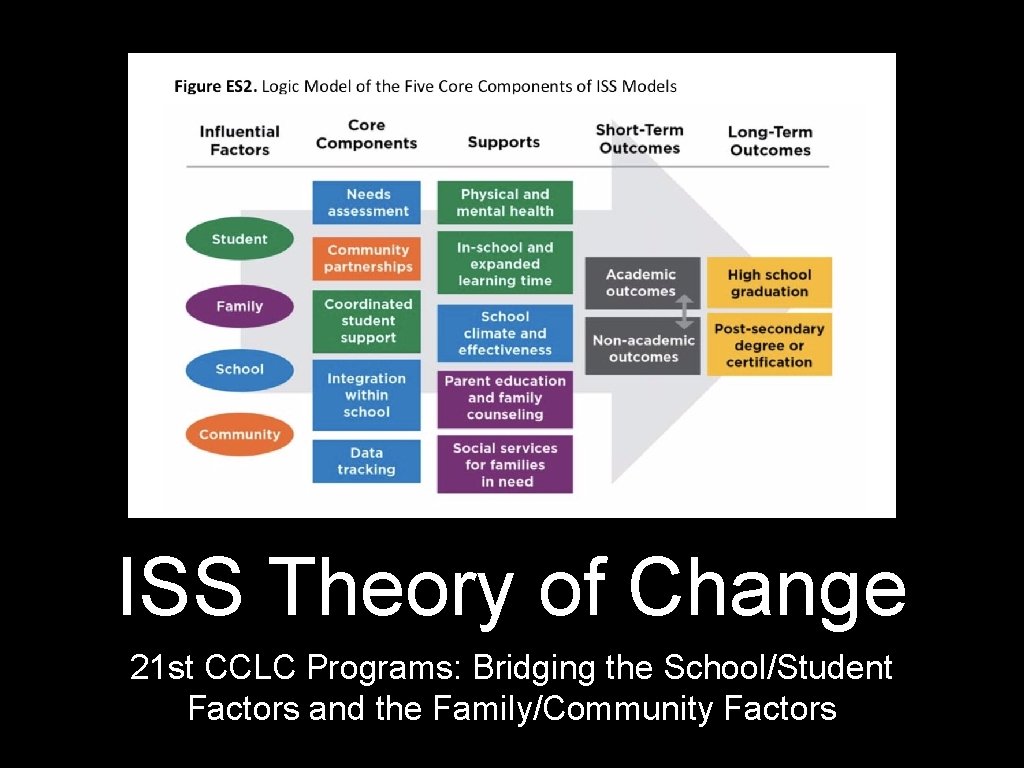 Figure ES2. Logic Model of the Five Core Components of ISS Models

Influential Factors

Core Components

Supports

Short-Term Outcomes

Long-Term Outcomes

Student

Family

School

Community

Needs assessment

Community partnerships

Coordinated student support

Integration within school

Data tracking

Physical and mental health

In-school and expanded learning time

School climate and effectiveness

Parent education and family counseling

Social services for families in need

Academic outcomes

Non-academic outcomes

High school graduation

Post-secondary degree or certification

ISS Theory of Change

21st CCLC Programs: Bridging the School/Student Factors and the Family/Community Factors